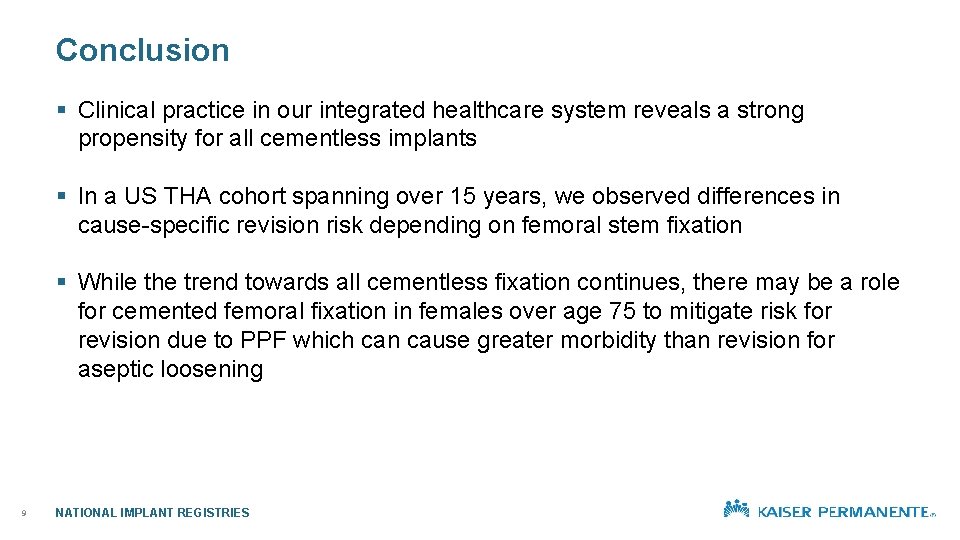 Conclusion

§ Clinical practice in our integrated healthcare system reveals a strong propensity for all cementless implants

§ In a US THA cohort spanning over 15 years, we observed differences in cause-specific revision risk depending on femoral stem fixation

§ While the trend towards all cementless fixation continues, there may be a role for cemented femoral fixation in females over age 75 to mitigate risk for revision due to PPF which can cause greater morbidity than revision for aseptic loosening

9

NATIONAL IMPLANT REGISTRIES

KAISER PERMANENTE®